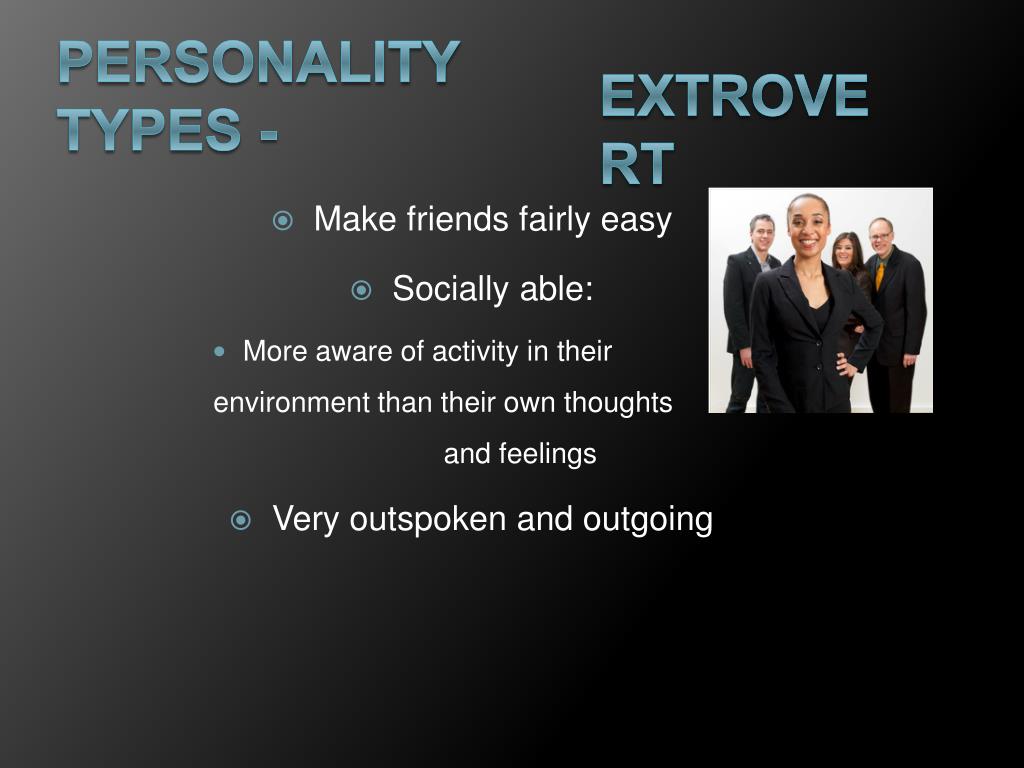 PERSONALITY TYPES -

EXTROVERT

Make friends fairly easy

Socially able:

More aware of activity in their environment than their own thoughts and feelings

Very outspoken and outgoing